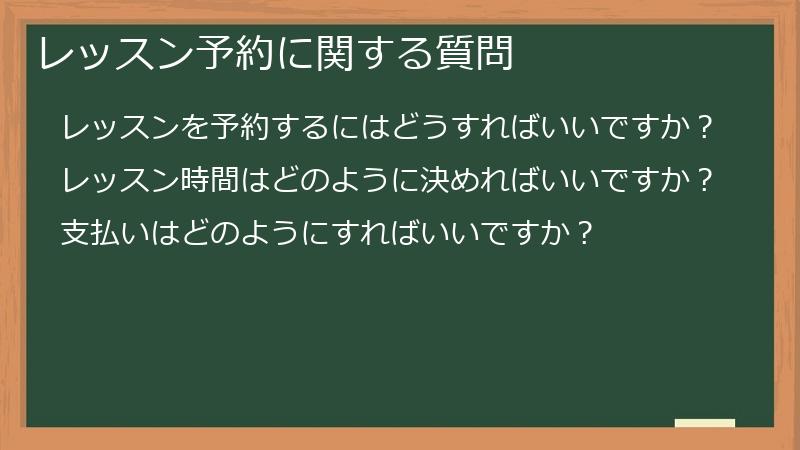 レッスン予約に関する質問

レッスンを予約するにはどうすればいいですか？

レッスン時間はどのように決めればいいですか？

支払いはどのようにすればいいですか？